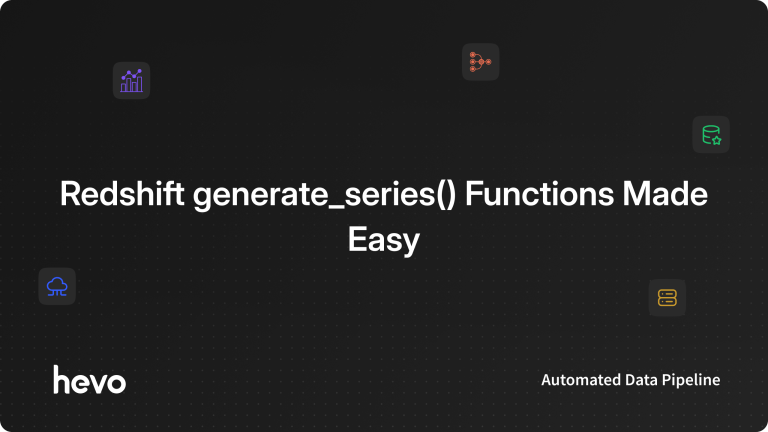 Redshift generate_series() Functions Made Easy

hevo

Automated Data Pipeline